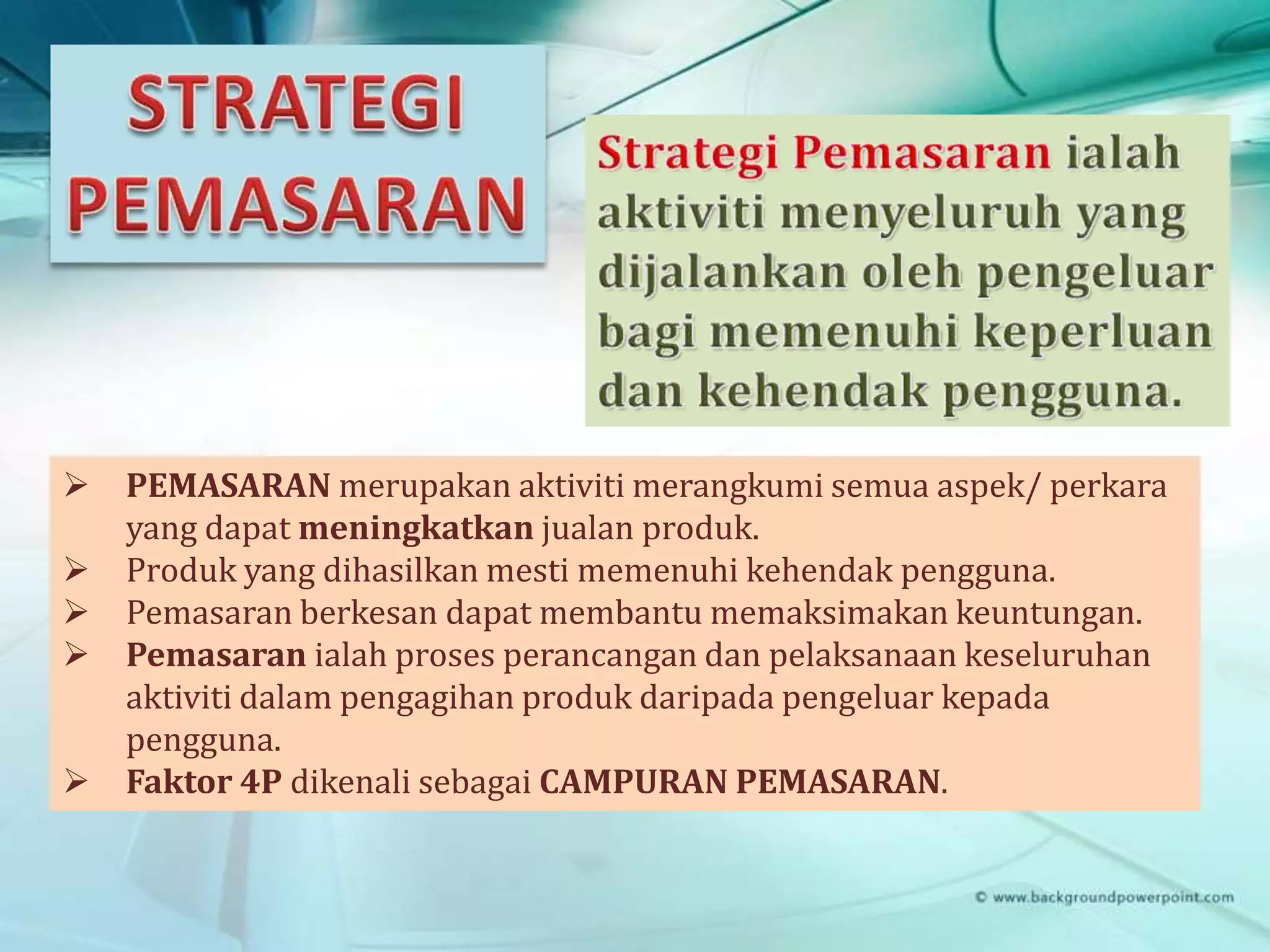 STRATEGI PEMASARAN

Strategi Pemasaran ialah aktiviti menyeluruh yang dijalankan oleh pengeluar bagi memenuhi keperluan dan kehendak pengguna.

➢ PEMASARAN merupakan aktiviti merangkumi semua aspek/ perkara yang dapat meningkatkan jualan produk.
➢ Produk yang dihasilkan mesti memenuhi kehendak pengguna.
➢ Pemasaran berkesan dapat membantu memaksimakan keuntungan.
➢ Pemasaran ialah proses perancangan dan pelaksanaan keseluruhan aktiviti dalam pengagihan produk daripada pengeluar kepada pengguna.
➢ Faktor 4P dikenali sebagai CAMPURAN PEMASARAN.

© www.backgroundpowerpoint.com